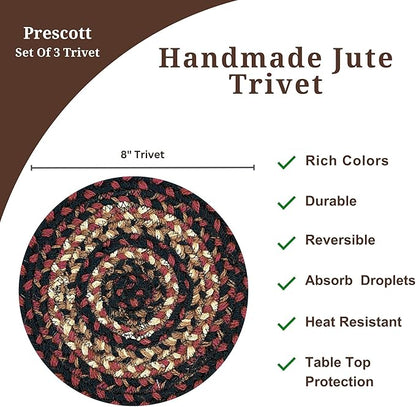 Prescott
Set Of 3 Trivet

Handmade Jute Trivet

8" Trivet

Rich Colors

Durable

Reversible

Absorb Droplets

Heat Resistant

Table Top Protection